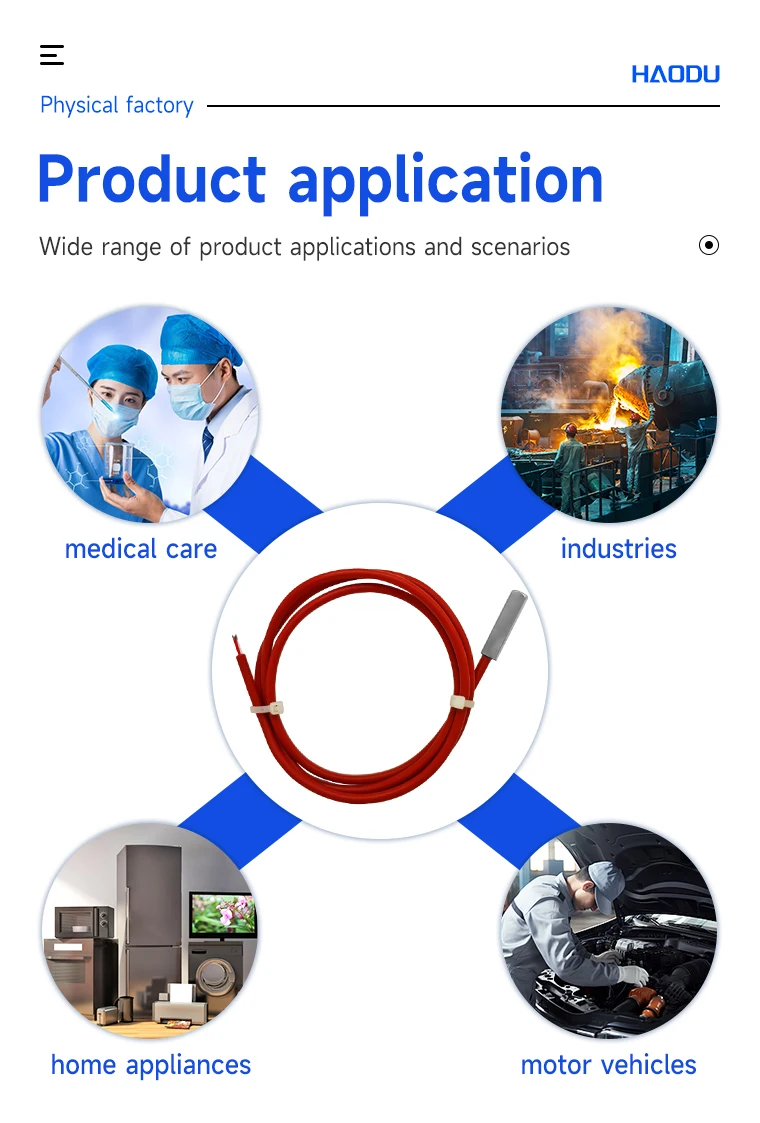 HAODU

Physical factory

Product application

Wide range of product applications and scenarios

medical care

industries

home appliances

motor vehicles